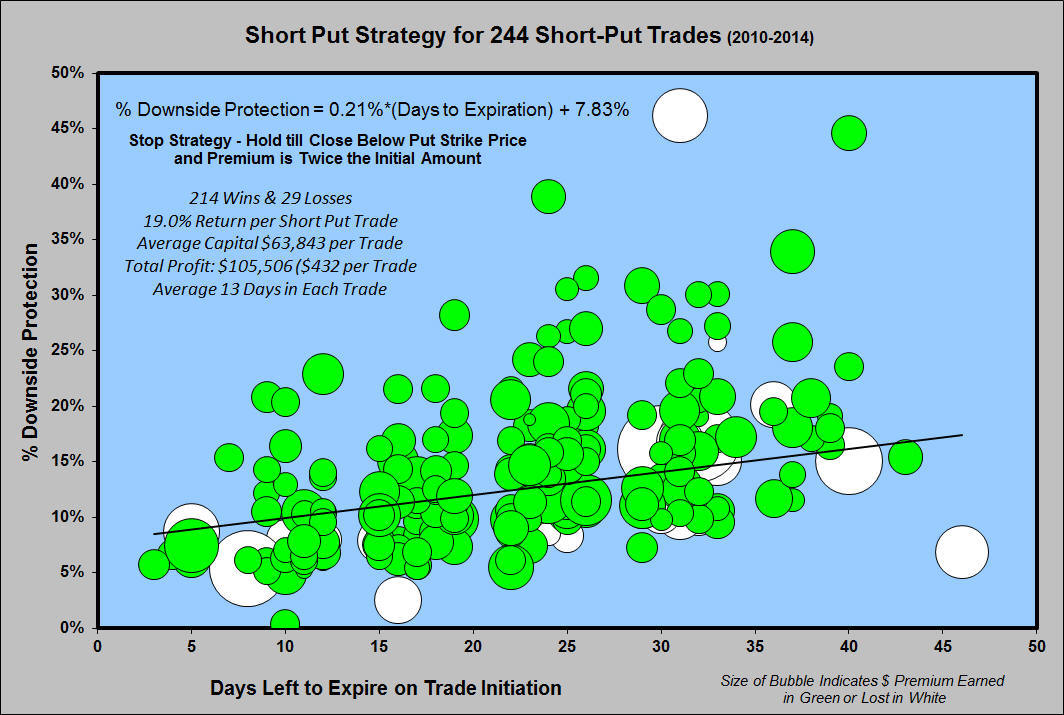 Short Put Strategy for 244 Short-Put Trades (2010-2014)

% Downside Protection = 0.21%*(Days to Expiration) + 7.83%

Stop Strategy - Hold till Close Below Put Strike Price and Premium is Twice the Initial Amount

214 Wins & 29 Losses
19.0% Return per Short Put Trade
Average Capital $63,843 per Trade
Total Profit: $105,506 ($432 per Trade
Average 13 Days in Each Trade

% Downside Protection

50%
45%
40%
35%
30%
25%
20%
15%
10%
5%
0%

0 5 10 15 20 25 30 35 40 45 50

Days Left to Expire on Trade Initiation

Size of Bubble Indicates $ Premium Earned in Green or Lost in White